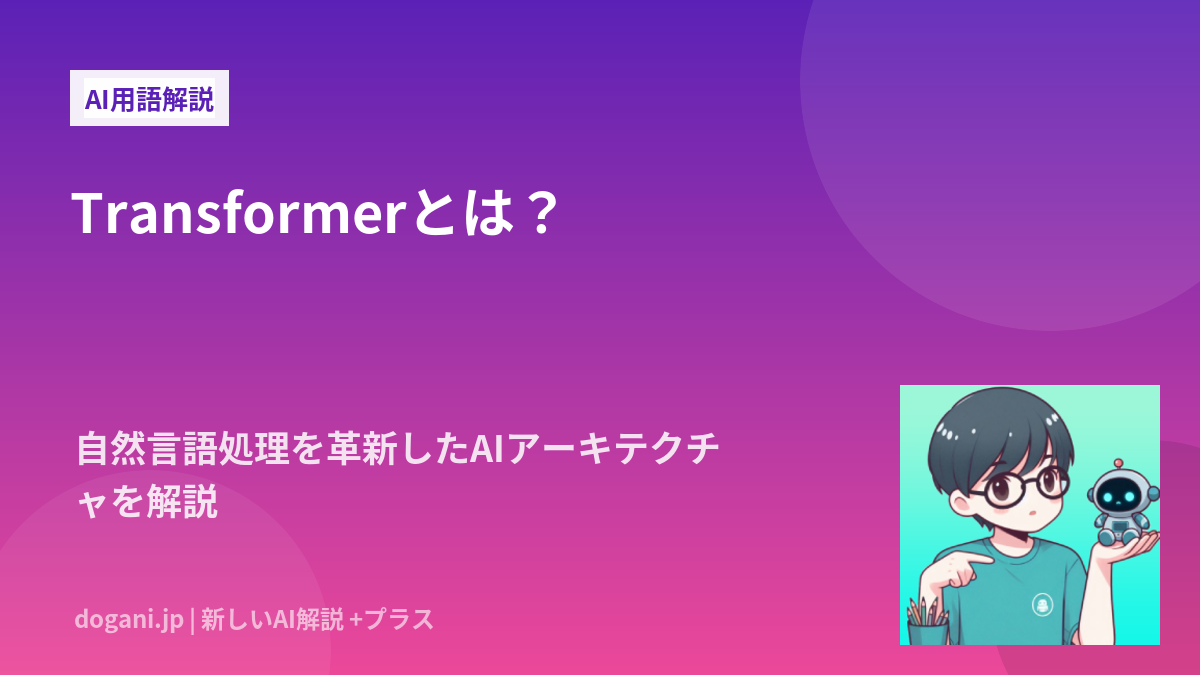 AI用語解説

Transformerとは？

自然言語処理を革新したAIアーキテクチャを解説

dogani.jp | 新しいAI解説 +プラス